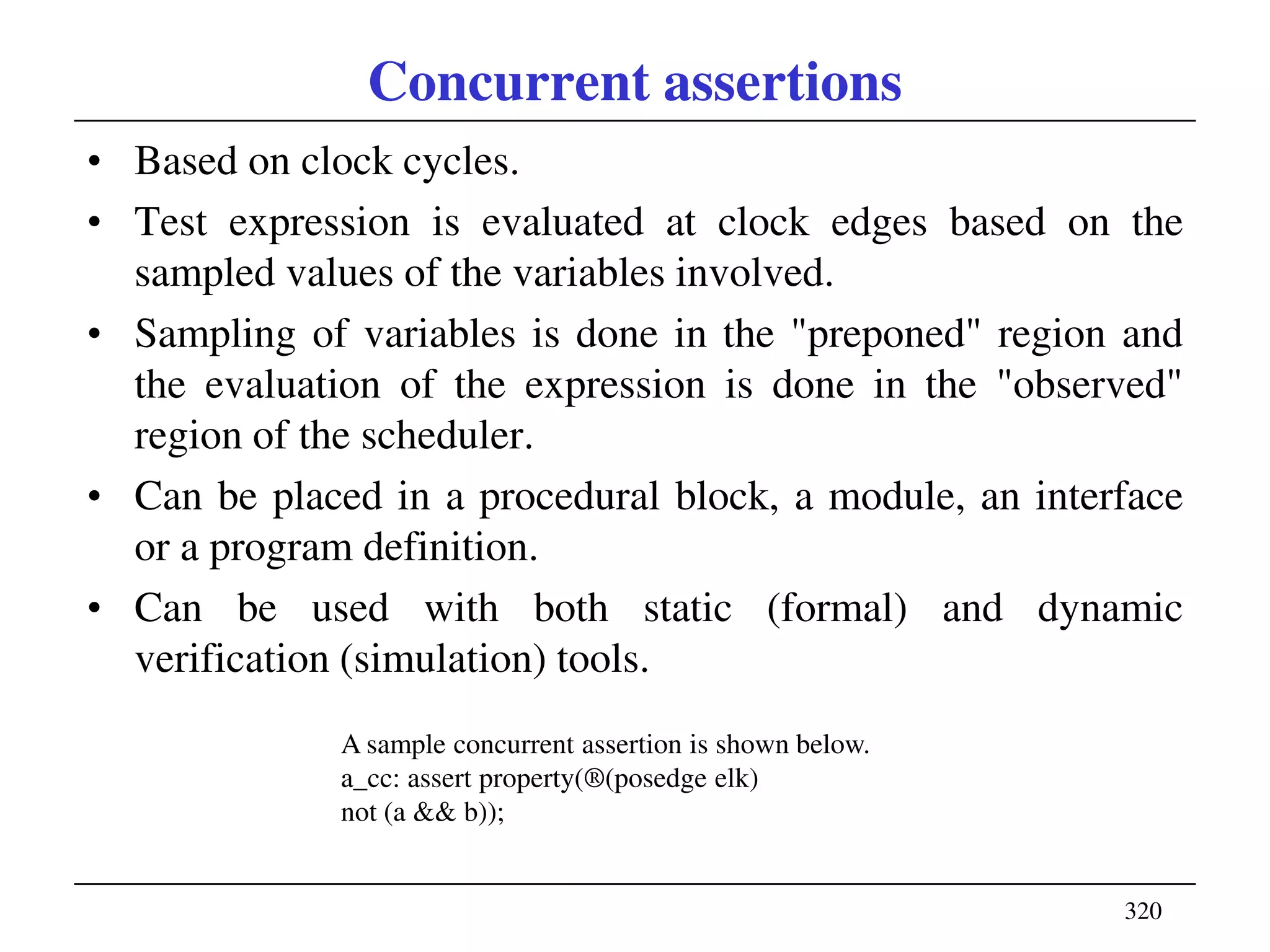 Concurrent assertions

• Based on clock cycles.
• Test expression is evaluated at clock edges based on the sampled values of the variables involved.
• Sampling of variables is done in the "preponed" region and the evaluation of the expression is done in the "observed" region of the scheduler.
• Can be placed in a procedural block, a module, an interface or a program definition.
• Can be used with both static (formal) and dynamic verification (simulation) tools.

A sample concurrent assertion is shown below.
a_cc: assert property(®(posedge elk)
not (a && b));

320